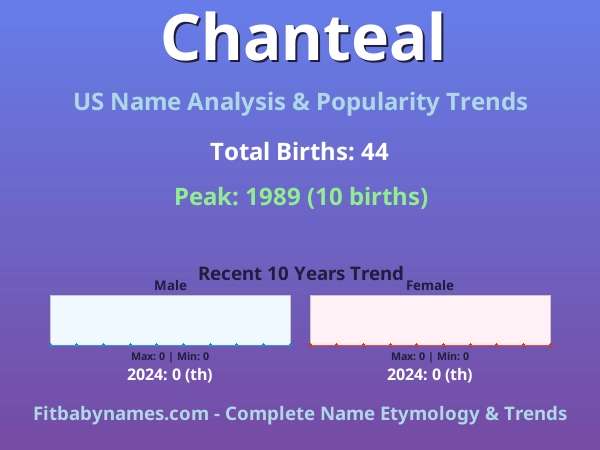 Chanteal

US Name Analysis & Popularity Trends

Total Births: 44

Peak: 1989 (10 births)

Recent 10 Years Trend

Male

Max: 0 | Min: 0

2024: 0 (th)

Female

Max: 0 | Min: 0

2024: 0 (th)

Fitbabynames.com - Complete Name Etymology & Trends